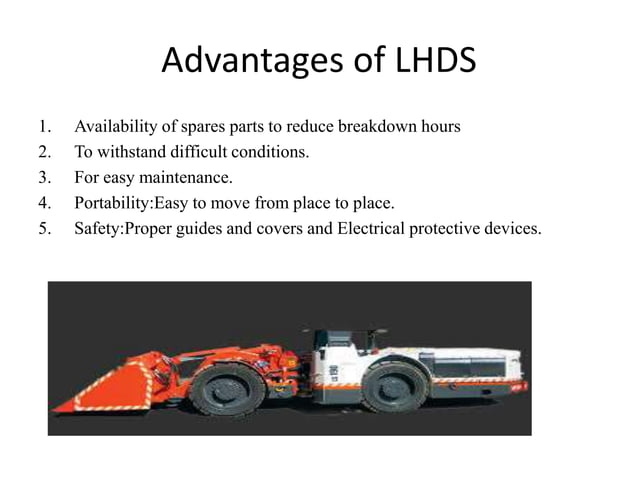 Advantages of LHDS

1. Availability of spares parts to reduce breakdown hours
2. To withstand difficult conditions.
3. For easy maintenance.
4. Portability:Easy to move from place to place.
5. Safety:Proper guides and covers and Electrical protective devices.